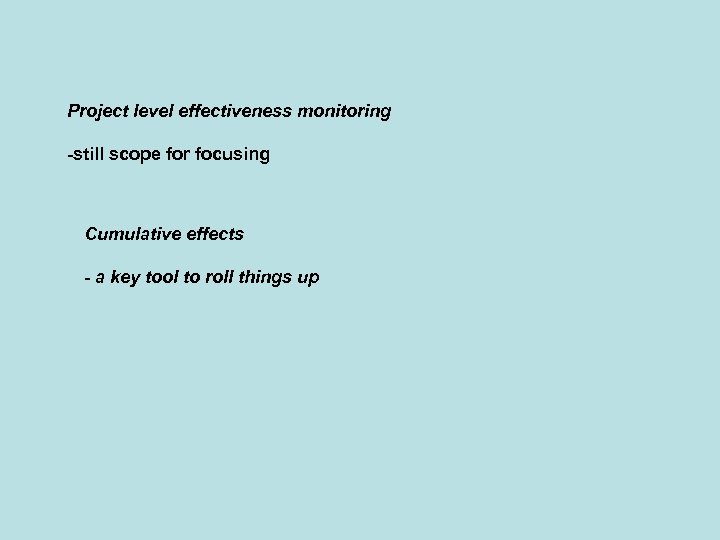 Project level effectiveness monitoring

-still scope for focusing

Cumulative effects

- a key tool to roll things up